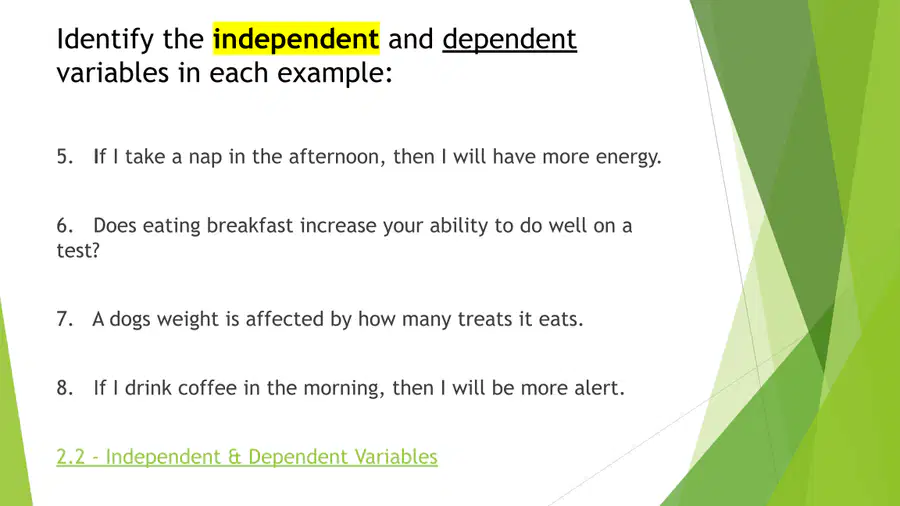 Identify the independent and dependent variables in each example:

5. If I take a nap in the afternoon, then I will have more energy.

6. Does eating breakfast increase your ability to do well on a test?

7. A dogs weight is affected by how many treats it eats.

8. If I drink coffee in the morning, then I will be more alert.

2.2 - Independent & Dependent Variables